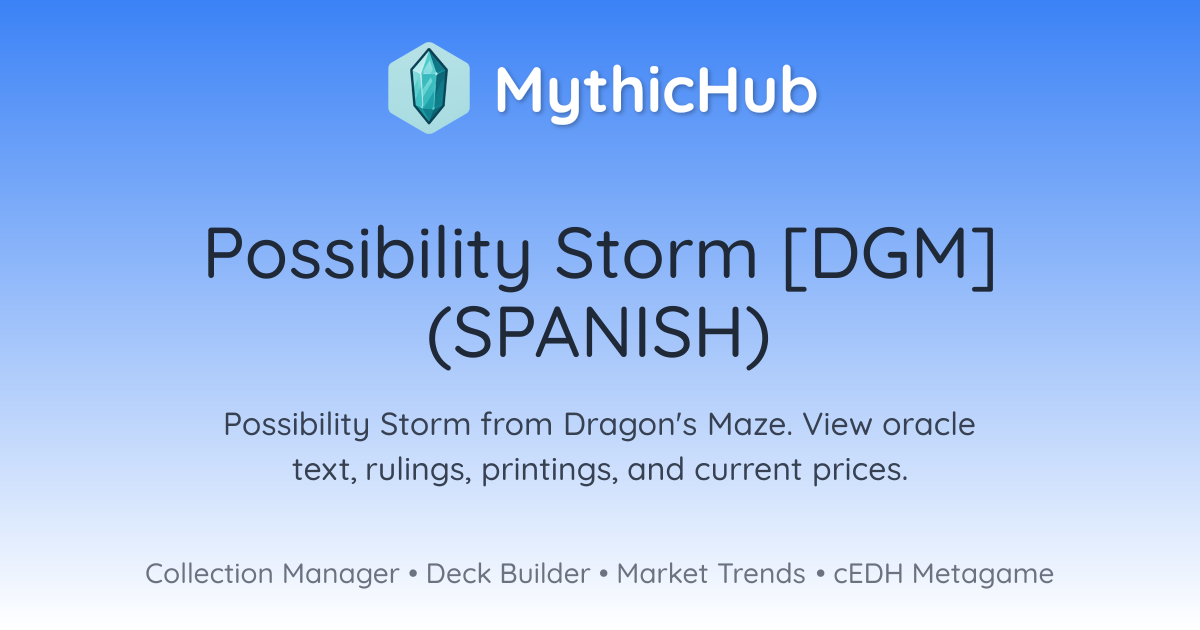 MythicHub

Possibility Storm [DGM] (SPANISH)

Possibility Storm from Dragon's Maze. View oracle text, rulings, printings, and current prices.

Collection Manager • Deck Builder • Market Trends • cEDH Metagame